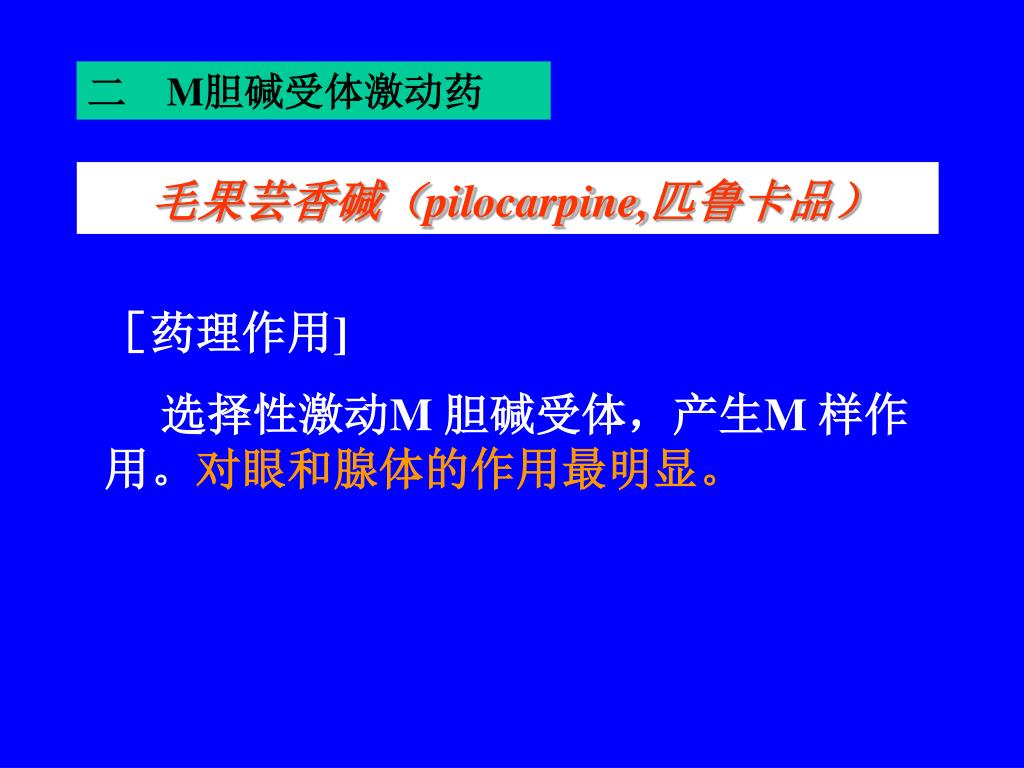 二 M胆碱受体激动药

毛果芸香碱（pilocarpine,匹鲁卡品）

［药理作用]

选择性激动M 胆碱受体，产生M 样作用。对眼和腺体的作用最明显。